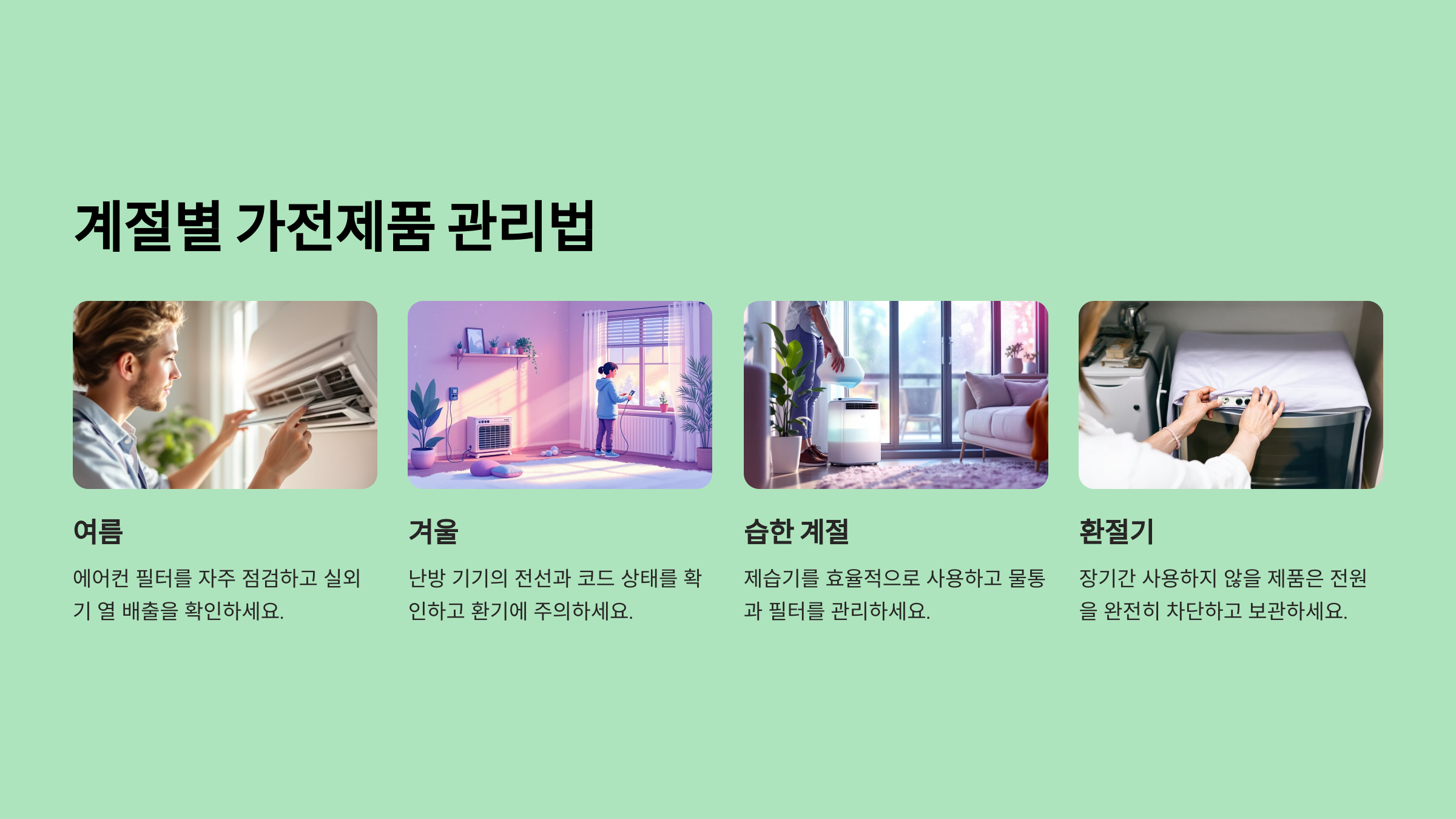 계절별 가전제품 관리법

여름

에어컨 필터를 자주 점검하고 실외기 열 배출을 확인하세요.

겨울

난방 기기의 전선과 코드 상태를 확인하고 환기에 주의하세요.

습한 계절

제습기를 효율적으로 사용하고 물통과 필터를 관리하세요.

환절기

장기간 사용하지 않을 제품은 전원을 완전히 차단하고 보관하세요.